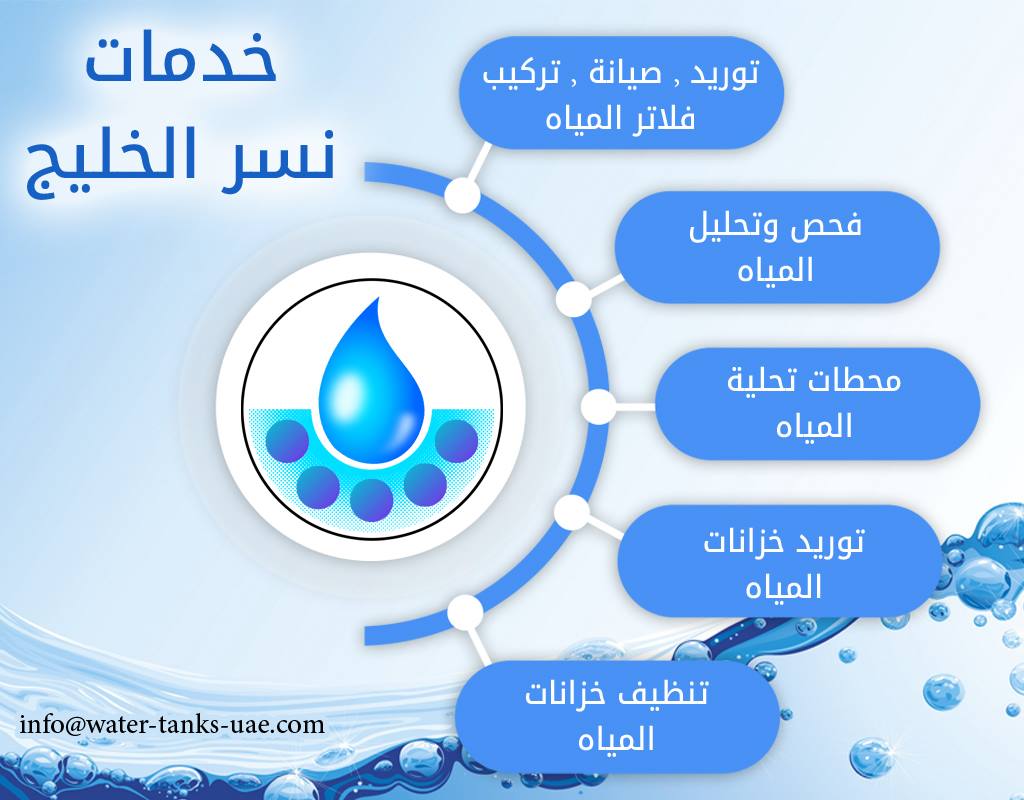 خدمات
نسر الخليج

توريد , صيانة , تركيب
فلاتر المياه

فحص وتحليل
المياه

محطات تحلية
المياه

توريد خزانات
المياه

تنظيف خزانات
المياه

info@water-tanks-uae.com